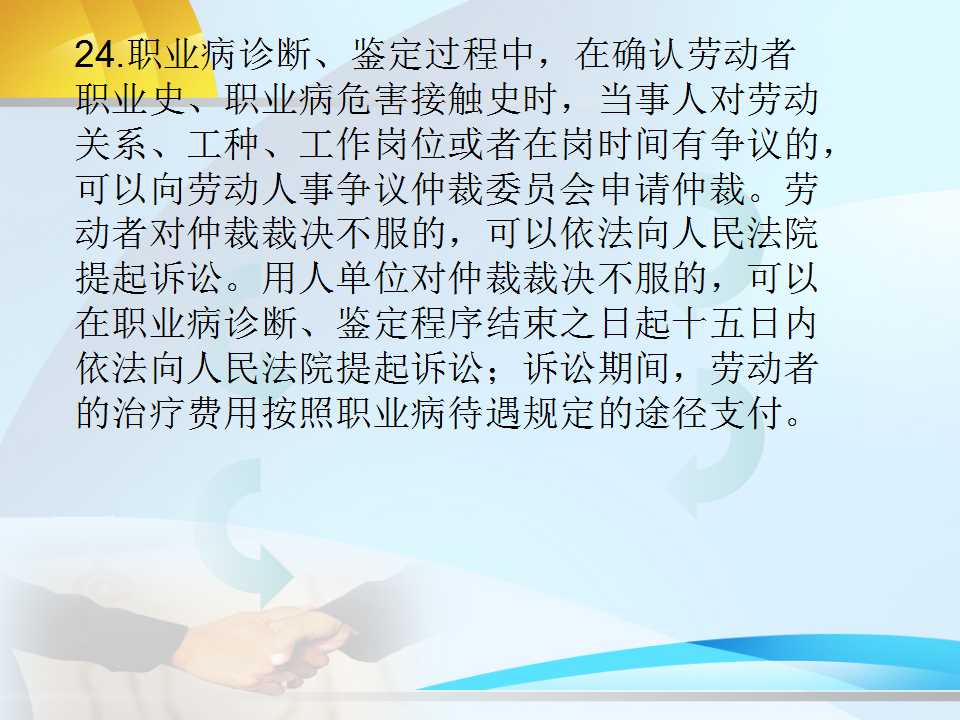 24.职业病诊断、鉴定过程中，在确认劳动者职业史、职业病危害接触史时，当事人对劳动关系、工种、工作岗位或者在岗时间有争议的，可以向劳动人事争议仲裁委员会申请仲裁。劳动者对仲裁裁决不服的，可以依法向人民法院提起诉讼。用人单位对仲裁裁决不服的，可以在职业病诊断、鉴定程序结束之日起十五日内依法向人民法院提起诉讼；诉讼期间，劳动者的治疗费用按照职业病待遇规定的途径支付。